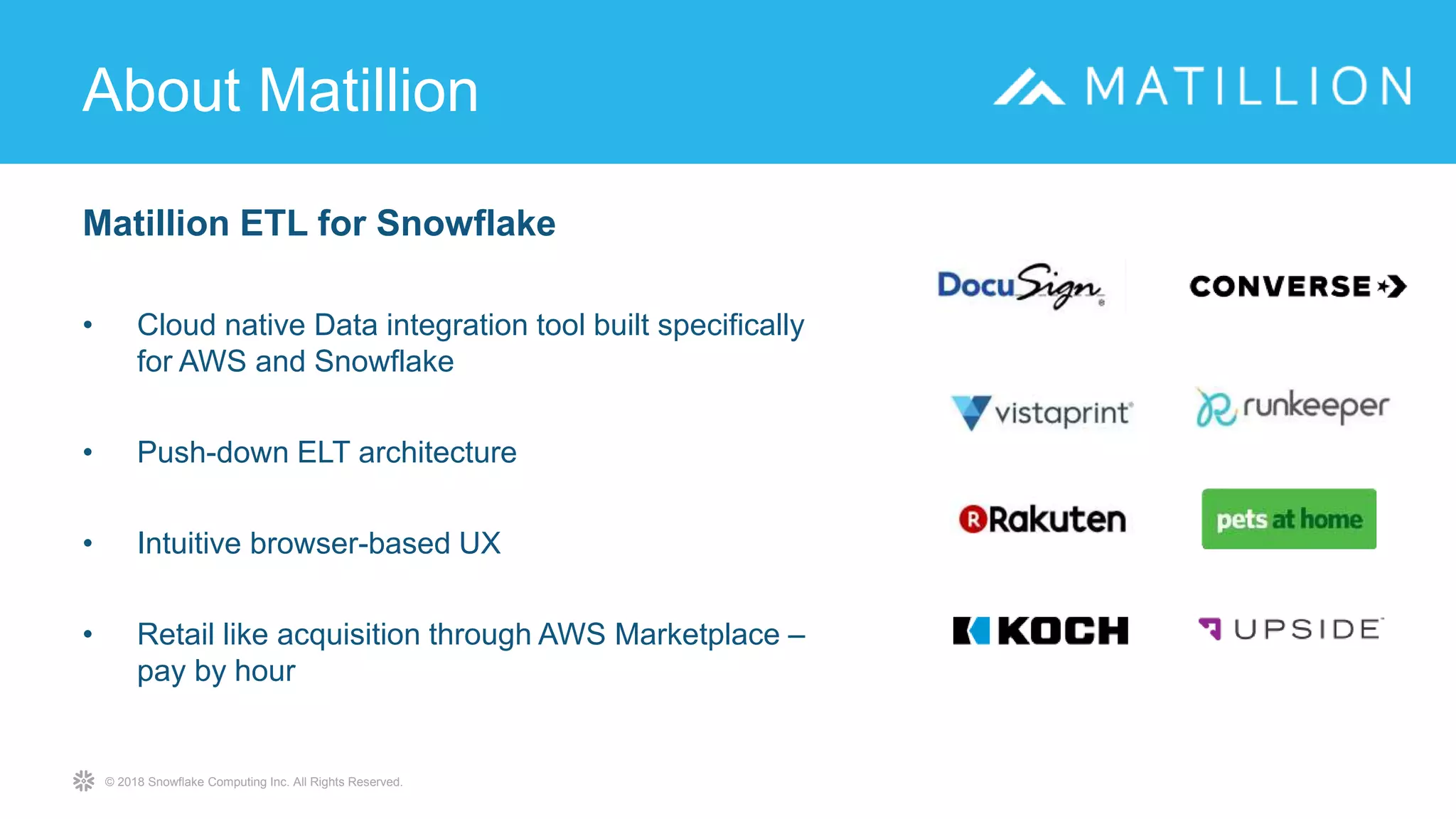 About Matillion

MATILLION

Matillion ETL for Snowflake

• Cloud native Data integration tool built specifically for AWS and Snowflake

• Push-down ELT architecture

• Intuitive browser-based UX

• Retail like acquisition through AWS Marketplace – pay by hour

DocuSign

CONVERSE

vistaprint

runkeeper

Rakuten

pets at home

KOCH

UPSIDE

© 2018 Snowflake Computing Inc. All Rights Reserved.